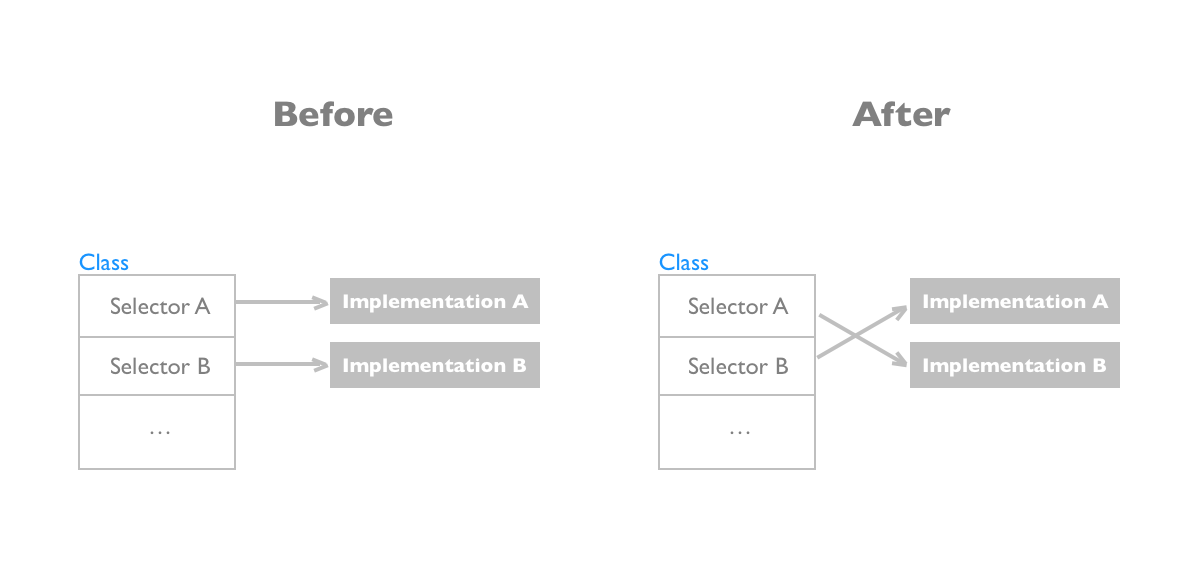 Before

Class

Selector A

Selector B

…

Implementation A

Implementation B

After

Class

Selector A

Selector B

…

Implementation A

Implementation B